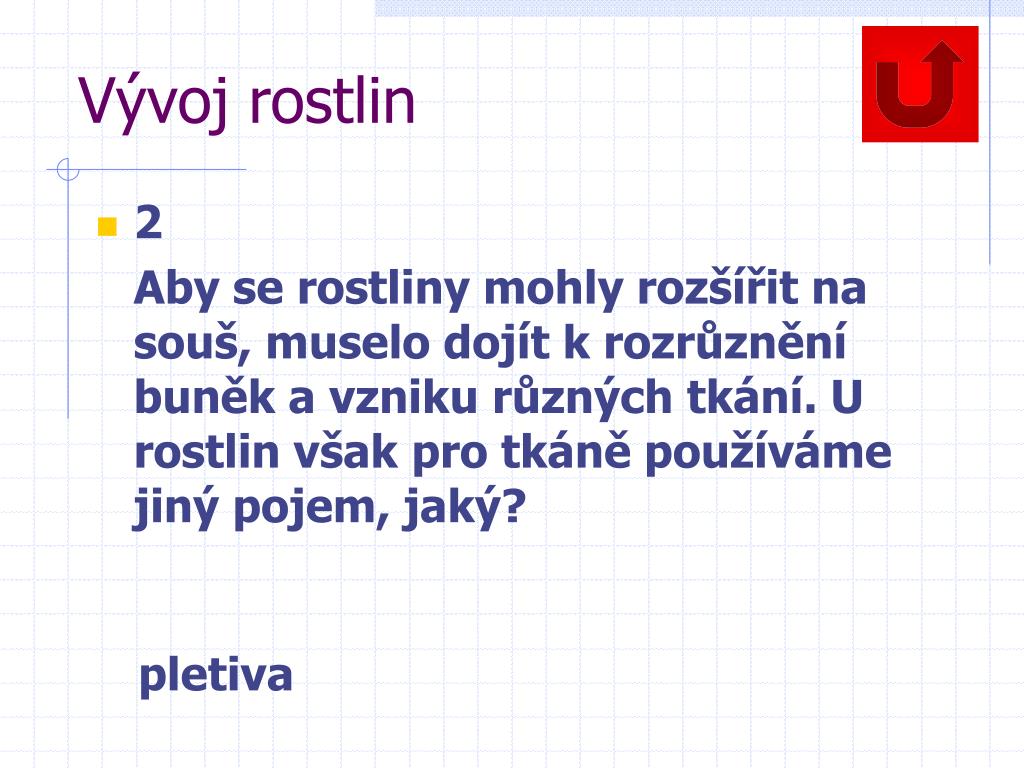 Vývoj rostlin

2

Aby se rostliny mohly rozšířit na souš, muselo dojít k rozrůznění buněk a vzniku různých tkání. U rostlin však pro tkáně používáme jiný pojem, jaký?

pletiva